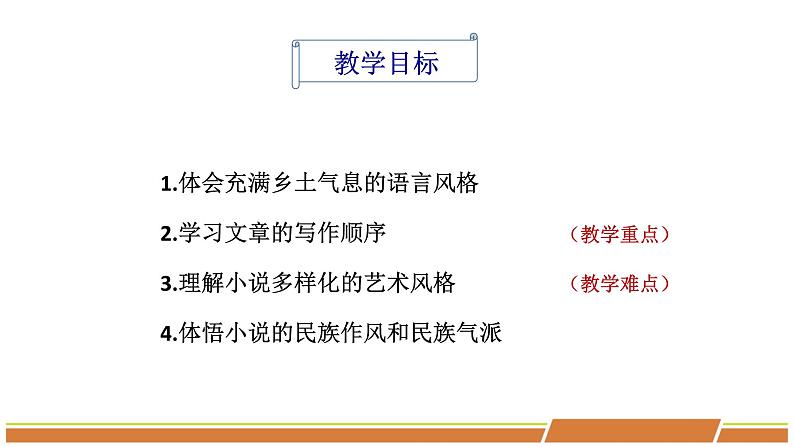 教学目标

1.体会充满乡土气息的语言风格

2.学习文章的写作顺序 （教学重点）

3.理解小说多样化的艺术风格 （教学难点）

4.体悟小说的民族作风和民族气派